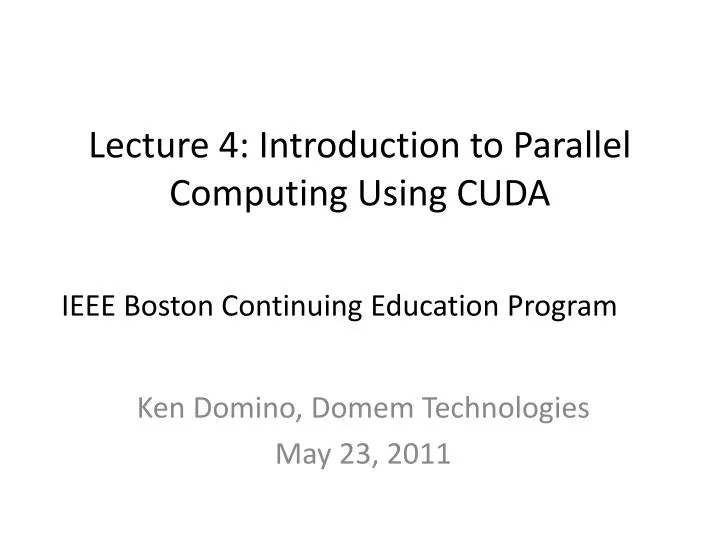 Lecture 4: Introduction to Parallel Computing Using CUDA

IEEE Boston Continuing Education Program

Ken Domino, Domem Technologies
May 23, 2011